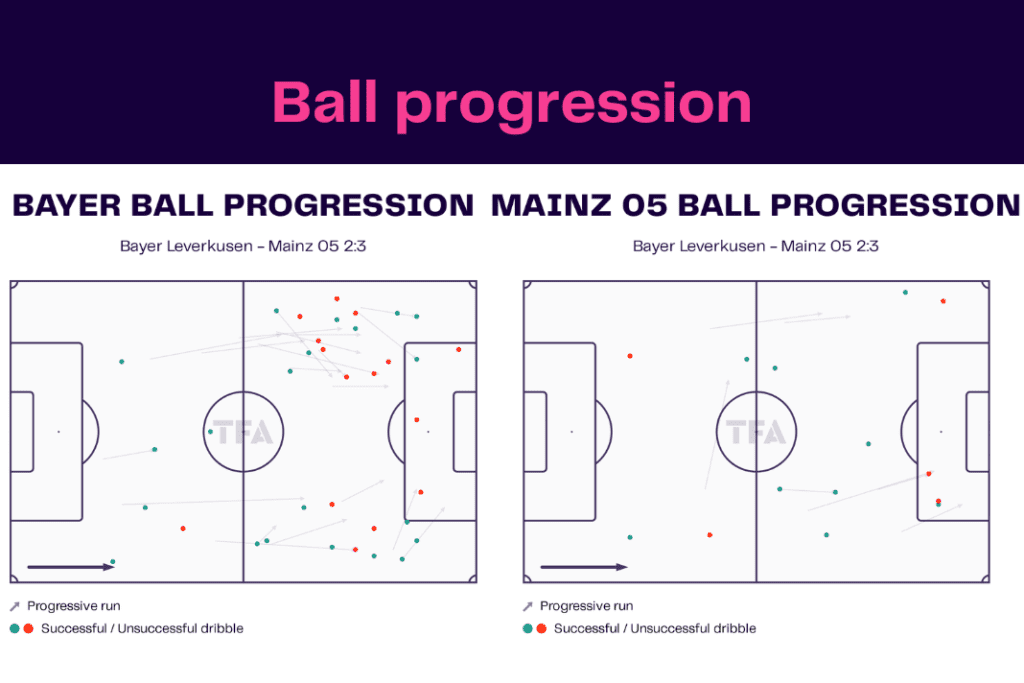 Ball progression

BAYER BALL PROGRESSION

Bayer Leverkusen - Mainz 05 2:3

TFA

Progressive run

Successful / Unsuccessful dribble

MAINZ 05 BALL PROGRESSION

Bayer Leverkusen - Mainz 05 2:3

TFA

Progressive run

Successful / Unsuccessful dribble